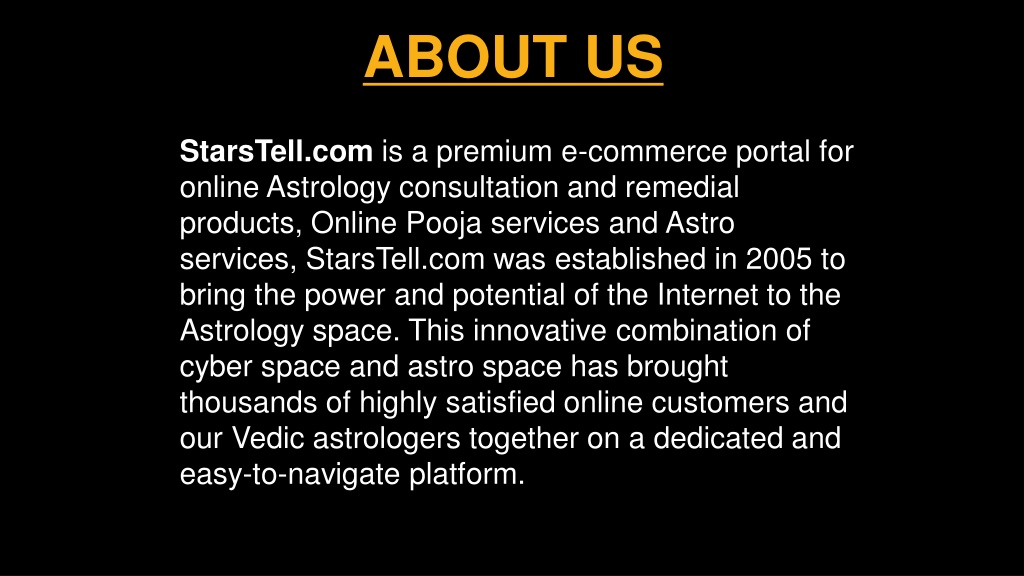 ABOUT US

StarsTell.com is a premium e-commerce portal for online Astrology consultation and remedial products, Online Pooja services and Astro services, StarsTell.com was established in 2005 to bring the power and potential of the Internet to the Astrology space. This innovative combination of cyber space and astro space has brought thousands of highly satisfied online customers and our Vedic astrologers together on a dedicated and easy-to-navigate platform.